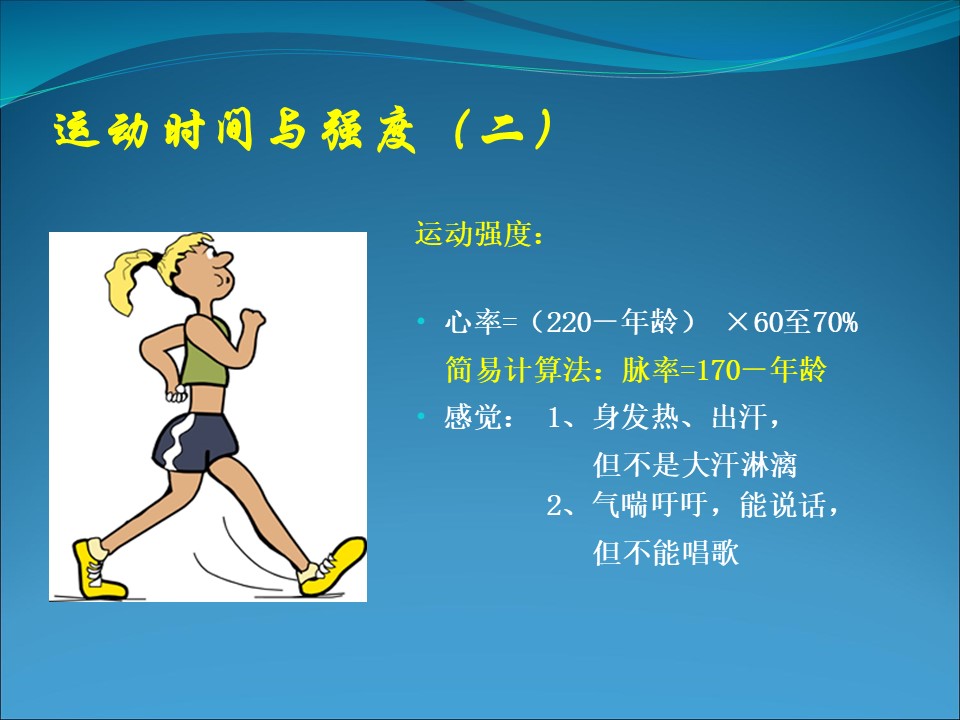 运动时间与强度（二）

运动强度：

• 心率=（220－年龄） ×60至70%

简易计算法：脉率=170－年龄

• 感觉： 1、身发热、出汗，

但不是大汗淋漓

2、气喘吁吁，能说话，

但不能唱歌